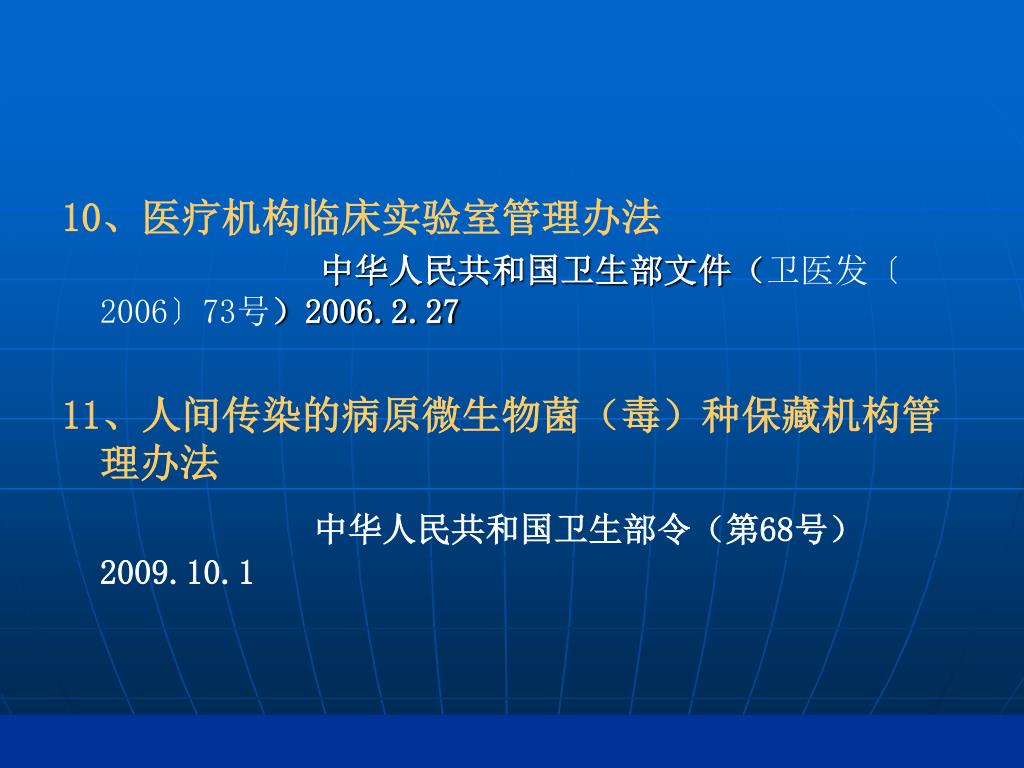 10、医疗机构临床实验室管理办法

中华人民共和国卫生部文件（卫医发〔2006〕73号）2006.2.27

11、人间传染的病原微生物菌（毒）种保藏机构管理办法

中华人民共和国卫生部令（第68号）2009.10.1